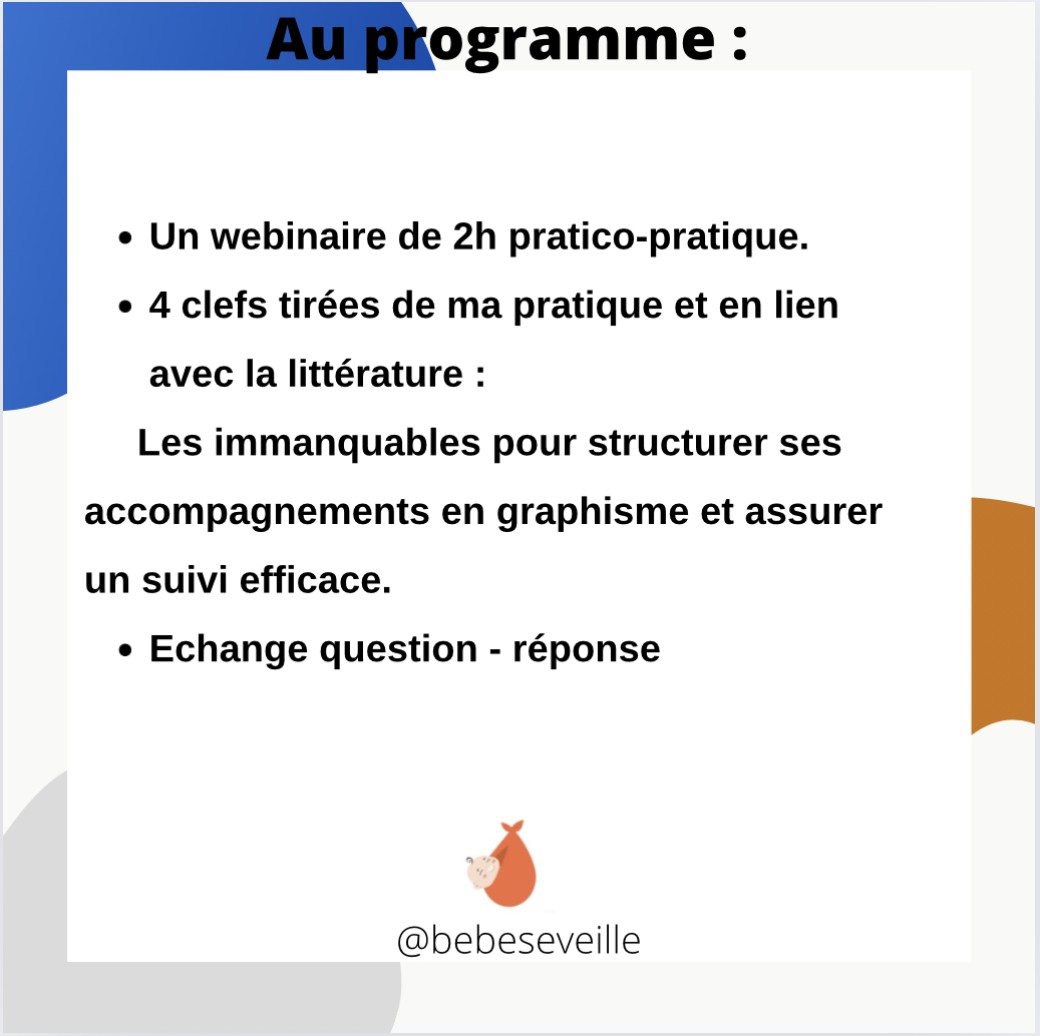 Au programme :

- Un webinaire de 2h pratico-pratique.
- 4 clefs tirées de ma pratique et en lien avec la littérature :

Les immanquables pour structurer ses accompagnements en graphisme et assurer un suivi efficace.

- Echange question - réponse

@bebeseveille